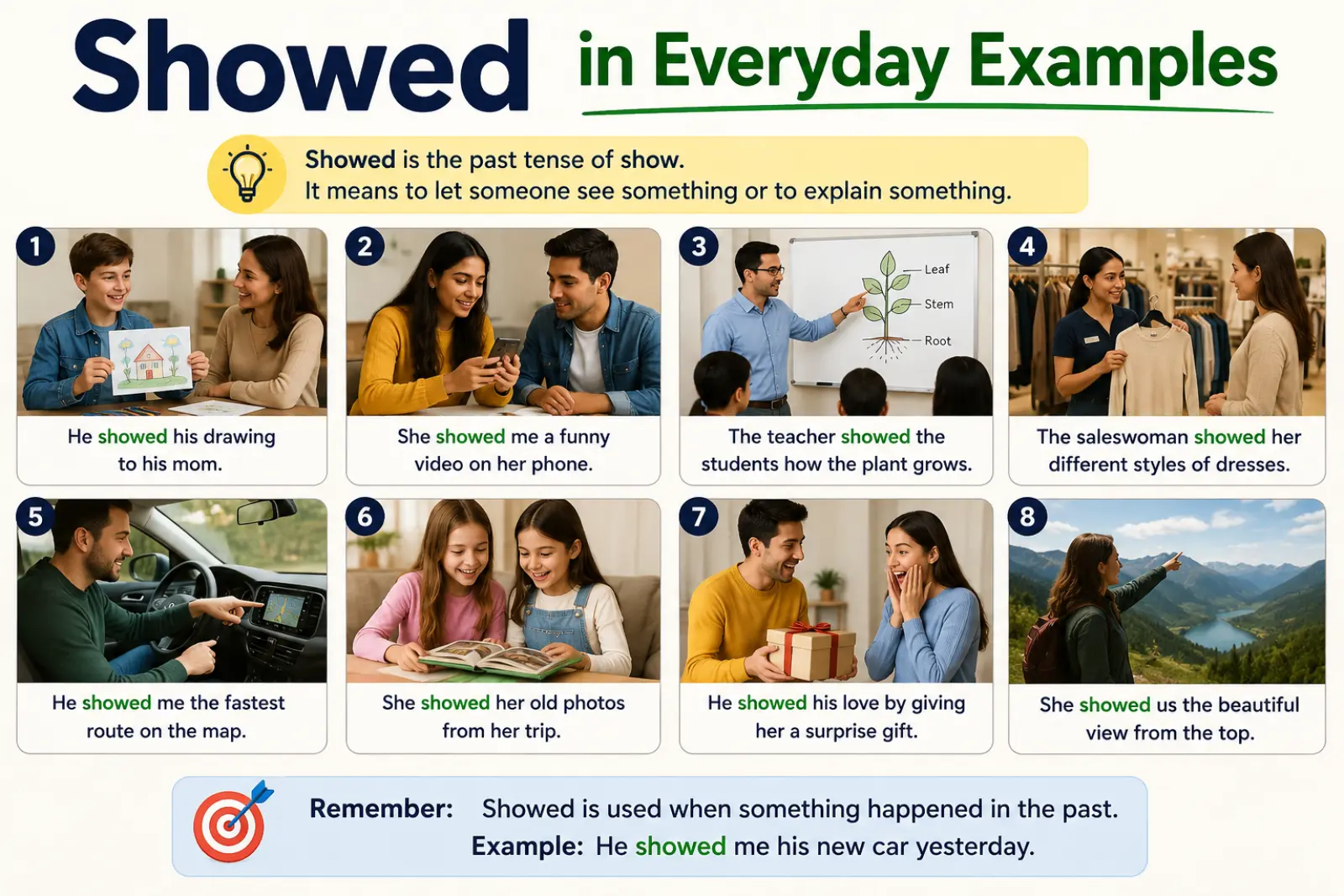 Showed in Everyday Examples

Showed is the past tense of show.
It means to let someone see something or to explain something.

1
He showed his drawing to his mom.

2
She showed me a funny video on her phone.

3
Leaf
Stem
Root
The teacher showed the students how the plant grows.

4
The saleswoman showed her different styles of dresses.

5
He showed me the fastest route on the map.

6
She showed her old photos from her trip.

7
He showed his love by giving her a surprise gift.

8
She showed us the beautiful view from the top.

Remember: Showed is used when something happened in the past.
Example: He showed me his new car yesterday.